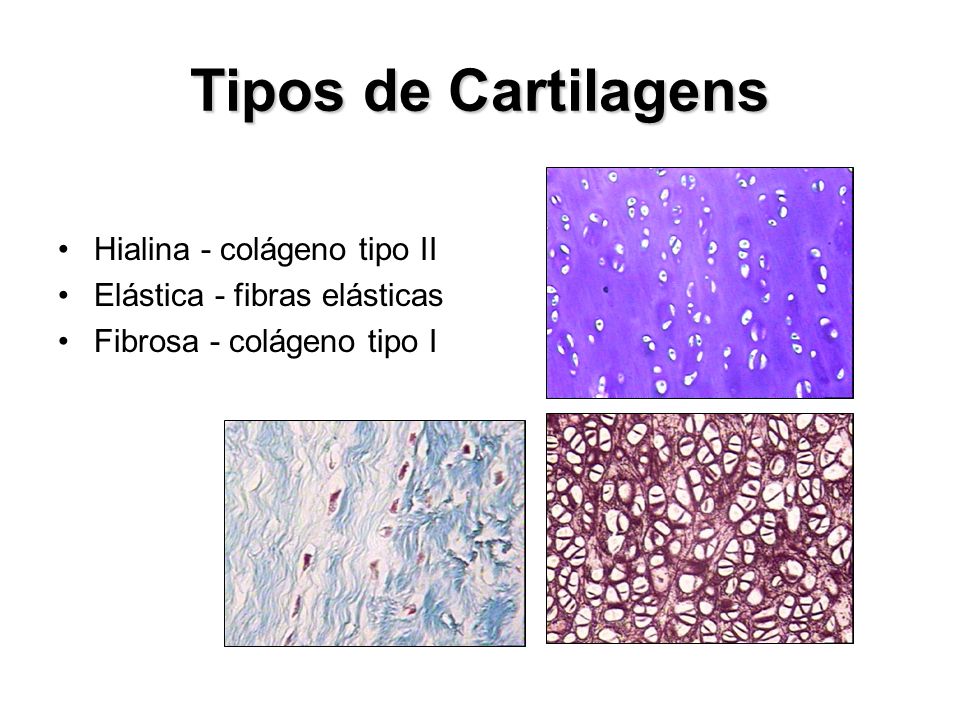 Tipos de Cartilagens

• Hialina - colágeno tipo II
• Elástica - fibras elásticas
• Fibrosa - colágeno tipo I